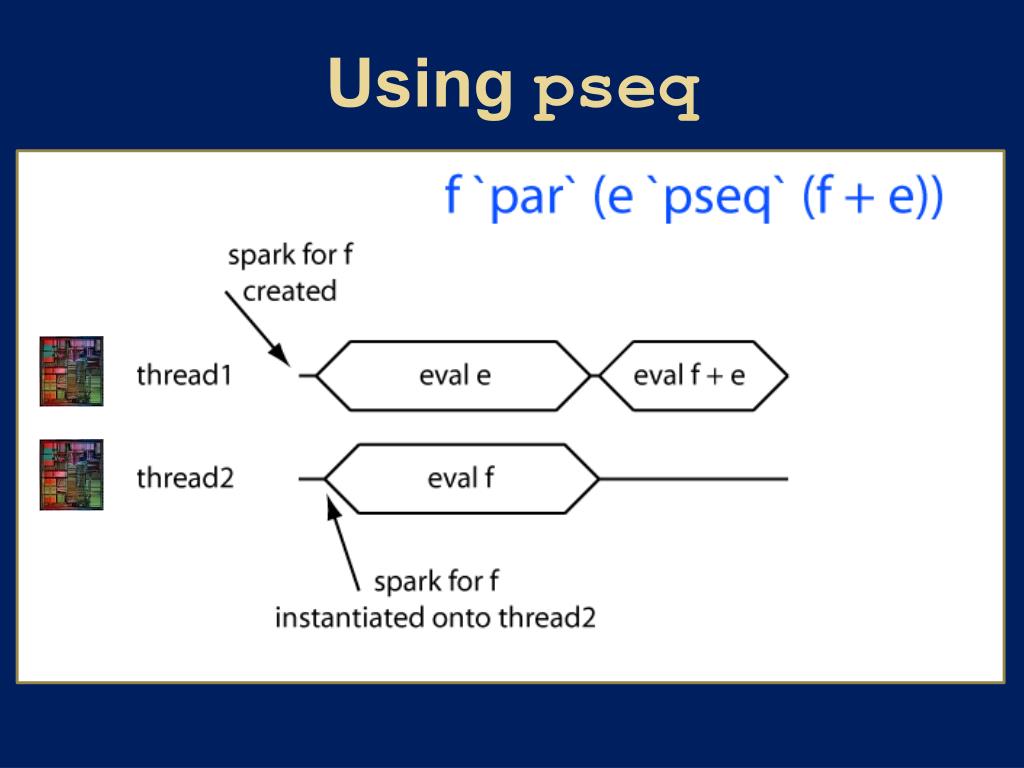 Using pseq

f `par` (e `pseq` (f + e))

spark for f created

thread1

eval e

eval f + e

thread2

eval f

spark for f instantiated onto thread2